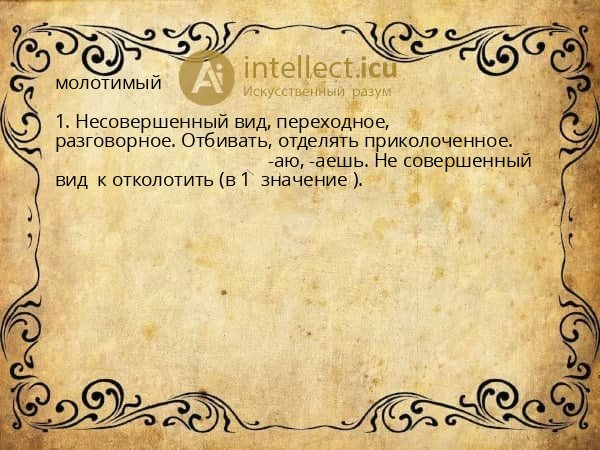 молотимый

Ai intellect.icu
Искусственный разум

1. Несовершенный вид, переходное, разговорное. Отбивать, отделять приколоченное. -аю, -аешь. Не совершенный вид к отколотить (в 1 значение ).